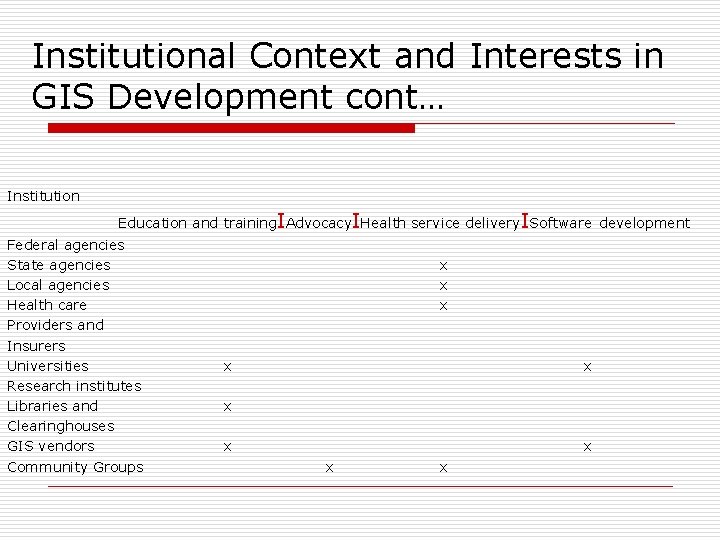 Institutional Context and Interests in GIS Development cont…

| Institution | Education and training | Advocacy | Health service delivery | Software development |
|---|---|---|---|---|
| Federal agencies | | | | |
| State agencies | | | x | |
| Local agencies | | | x | |
| Health care Providers and Insurers | | | x | |
| Universities | x | | | x |
| Research institutes | | | | |
| Libraries and Clearinghouses | x | | | |
| GIS vendors | x | | | x |
| Community Groups | | x | x | |